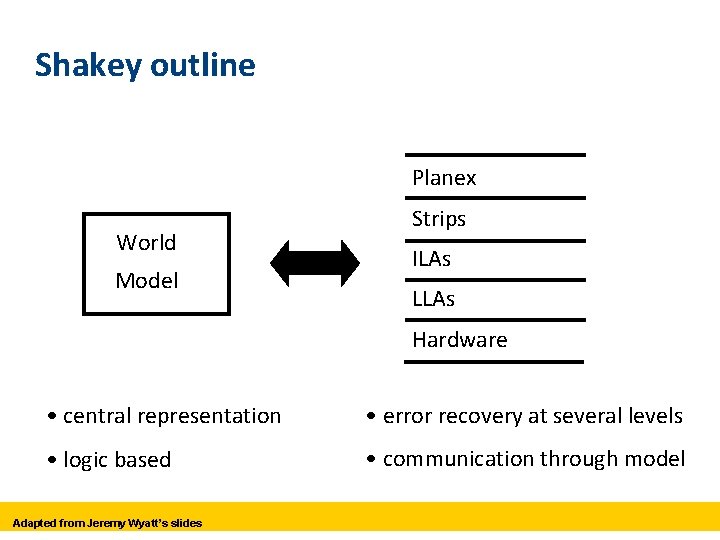 Shakey outline

World
Model

Planex
Strips
ILAs
LLAs
Hardware

• central representation
• logic based

• error recovery at several levels
• communication through model

Adapted from Jeremy Wyatt's slides